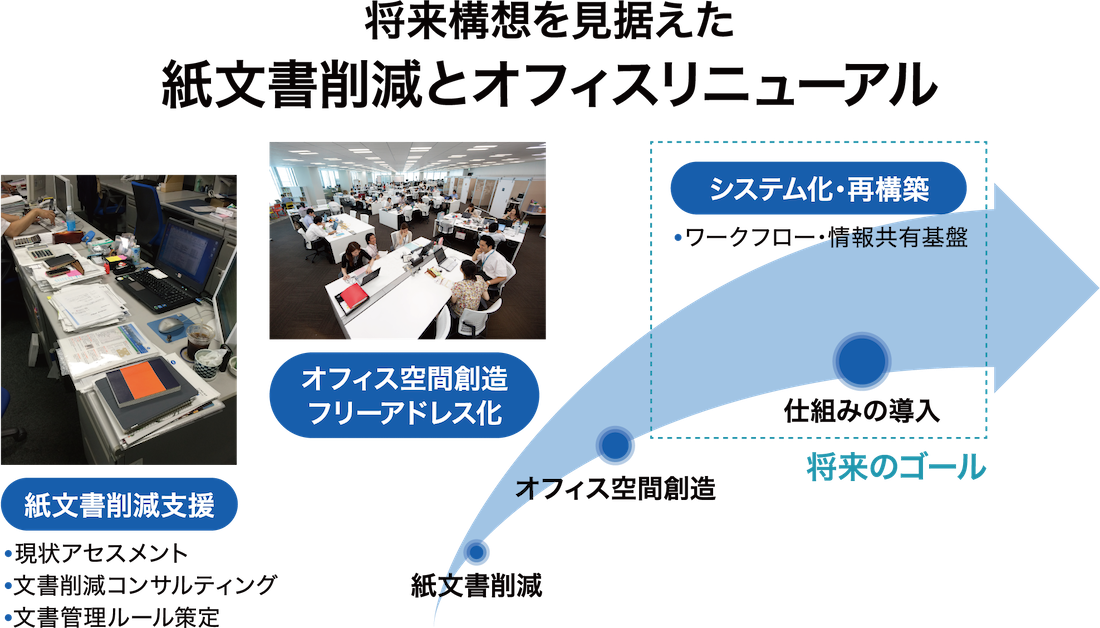 将来構想を見据えた
紙文書削減とオフィスリニューアル

紙文書削減支援
•現状アセスメント
•文書削減コンサルティング
•文書管理ルール策定

オフィス空間創造
フリーアドレス化

システム化・再構築
•ワークフロー・情報共有基盤

仕組みの導入

将来のゴール

オフィス空間創造

紙文書削減